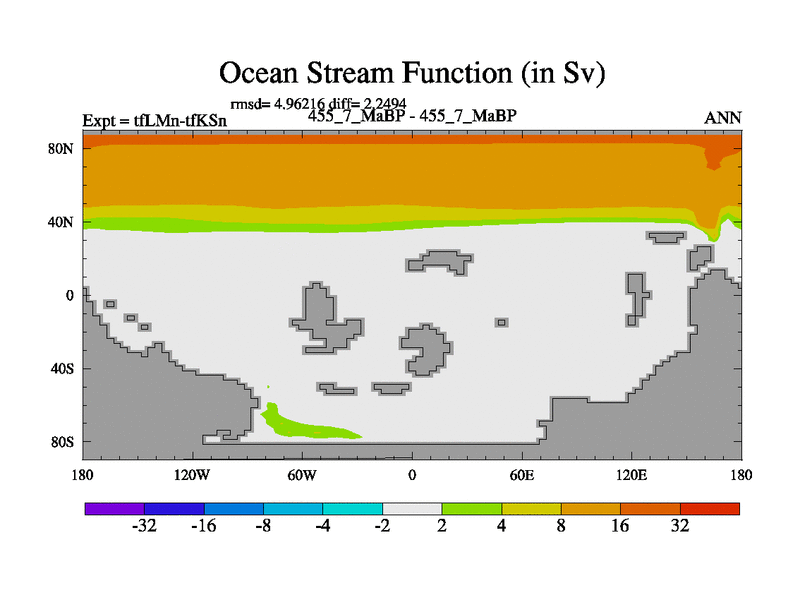 Ocean Stream Function (in Sv)

rmsd= 4.96216 diff= 2.2494

Expt = tfLMn-tfKSn

455_7_MaBP - 455_7_MaBP

ANN

80N

40N

0

40S

80S

180

120W

60W

0

60E

120E

180

-32

-16

-8

-4

-2

2

4

8

16

32